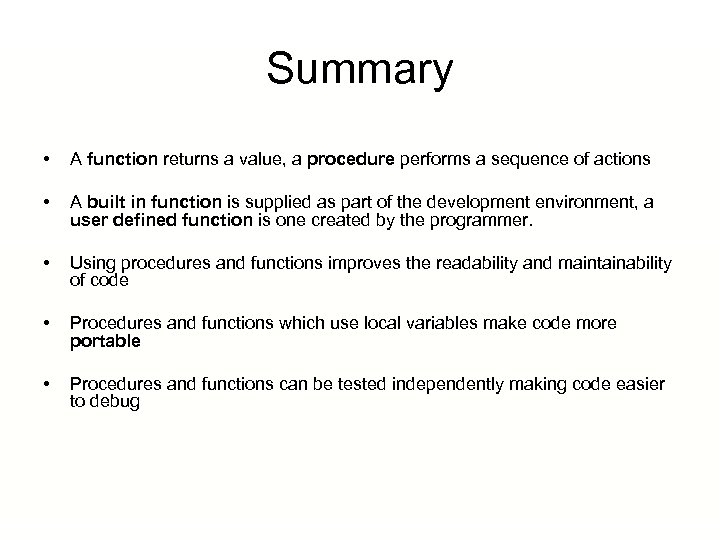 Summary

• A function returns a value, a procedure performs a sequence of actions

• A built in function is supplied as part of the development environment, a user defined function is one created by the programmer.

• Using procedures and functions improves the readability and maintainability of code

• Procedures and functions which use local variables make code more portable

• Procedures and functions can be tested independently making code easier to debug